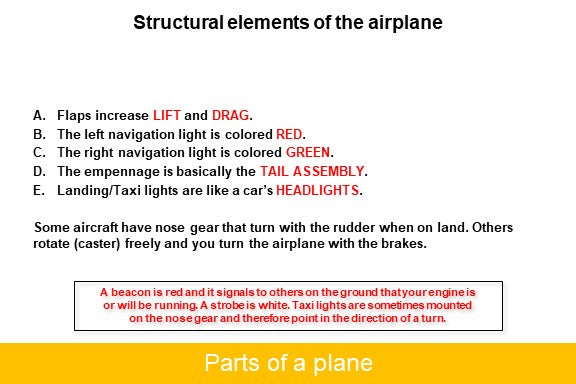 Structural elements of the airplane

A. Flaps increase LIFT and DRAG.
B. The left navigation light is colored RED.
C. The right navigation light is colored GREEN.
D. The empennage is basically the TAIL ASSEMBLY.
E. Landing/Taxi lights are like a car's HEADLIGHTS.

Some aircraft have nose gear that turn with the rudder when on land. Others rotate (caster) freely and you turn the airplane with the brakes.

A beacon is red and it signals to others on the ground that your engine is or will be running. A strobe is white. Taxi lights are sometimes mounted on the nose gear and therefore point in the direction of a turn.

Parts of a plane